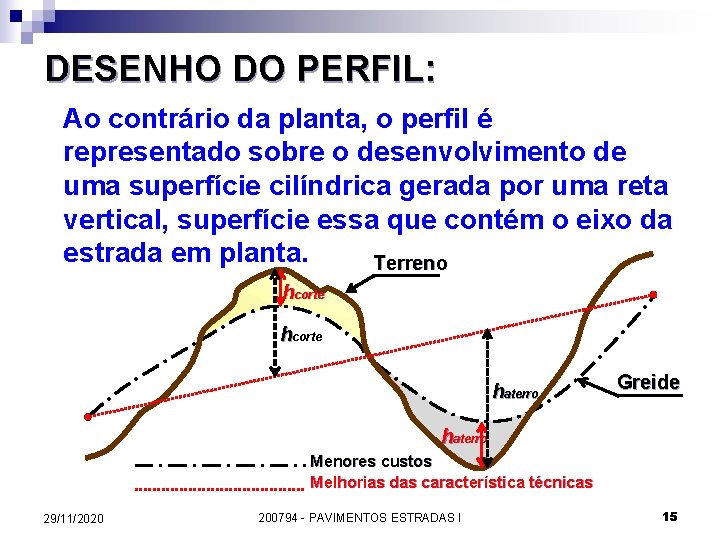 DESENHO DO PERFIL:

Ao contrário da planta, o perfil é representado sobre o desenvolvimento de uma superfície cilíndrica gerada por uma reta vertical, superfície essa que contém o eixo da estrada em planta.

Terreno

$h_{corte}$

$h_{corte}$

$h_{aterro}$

$h_{aterro}$

Greide

Menores custos

Melhorias das característica técnicas

29/11/2020

200794 - PAVIMENTOS ESTRADAS I

15